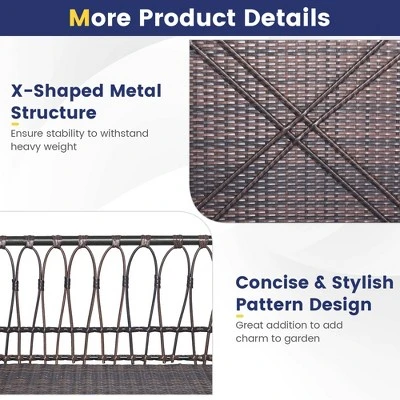 More Product Details

X-Shaped Metal Structure

Ensure stability to withstand heavy weight

Concise & Stylish Pattern Design

Great addition to add charm to garden